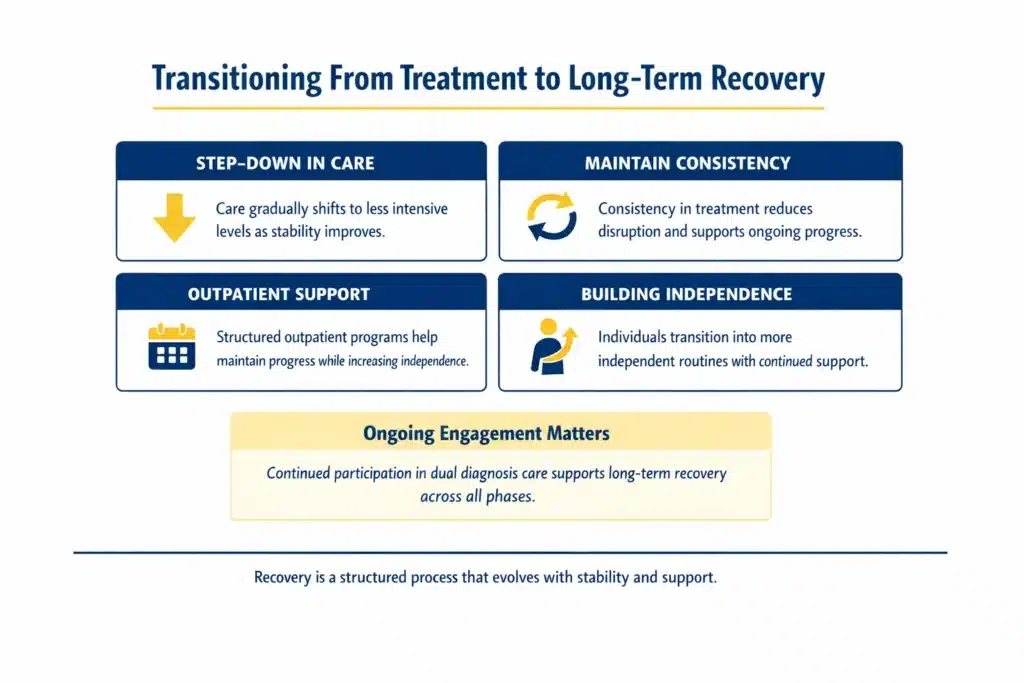 Transitioning From Treatment to Long-Term Recovery

STEP-DOWN IN CARE

Care gradually shifts to less intensive levels as stability improves.

MAINTAIN CONSISTENCY

Consistency in treatment reduces disruption and supports ongoing progress.

OUTPATIENT SUPPORT

Structured outpatient programs help maintain progress while increasing independence.

BUILDING INDEPENDENCE

Individuals transition into more independent routines with continued support.

Ongoing Engagement Matters

Continued participation in dual diagnosis care supports long-term recovery across all phases.

Recovery is a structured process that evolves with stability and support.